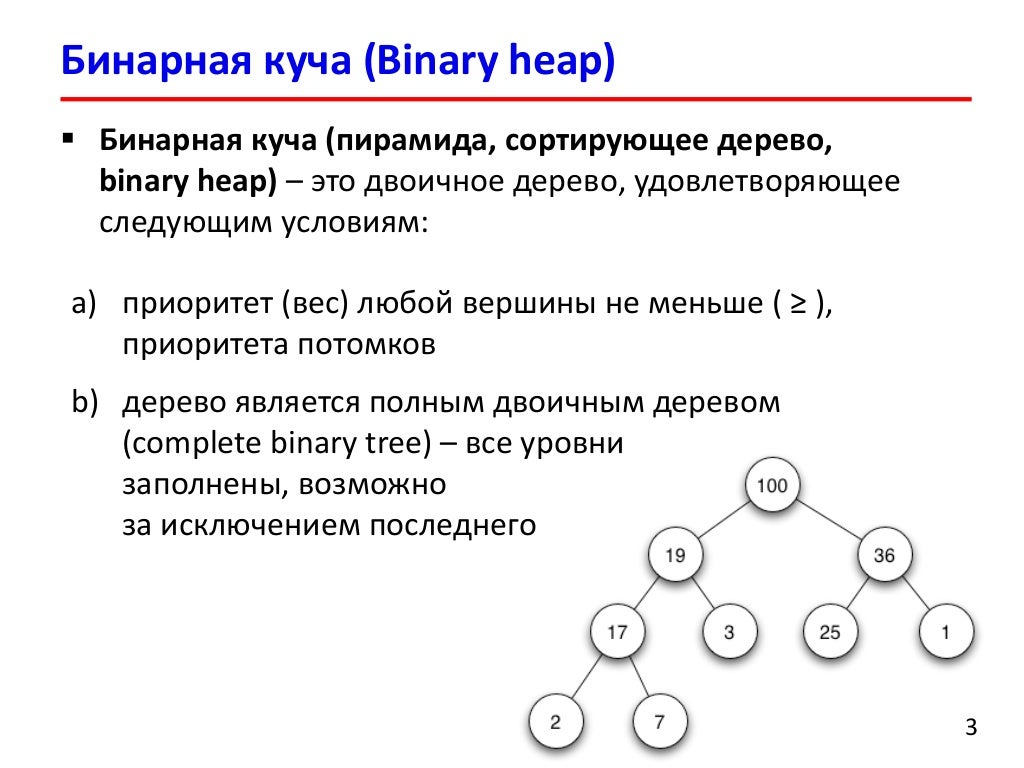 Бинарная куча (Binary heap)

▪ Бинарная куча (пирамида, сортирующее дерево, binary heap) – это двоичное дерево, удовлетворяющее следующим условиям:

a) приоритет (вес) любой вершины не меньше ( ≥ ), приоритета потомков

b) дерево является полным двоичным деревом (complete binary tree) – все уровни заполнены, возможно за исключением последнего

100
19
36
17
3
25
1
2
7

3